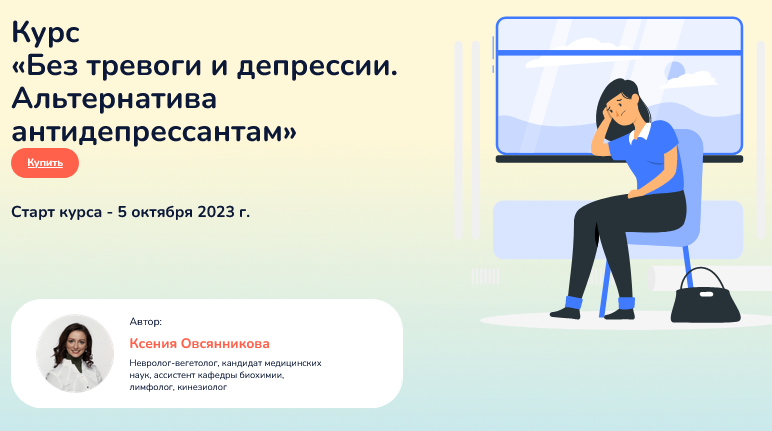 Курс
«Без тревоги и депрессии. Альтернатива антидепрессантам»

Купить

Старт курса - 5 октября 2023 г.

Автор:

Ксения Овсянникова

Невролог-вегетолог, кандидат медицинских наук, ассистент кафедры биохимии, лимфолог, кинезиолог